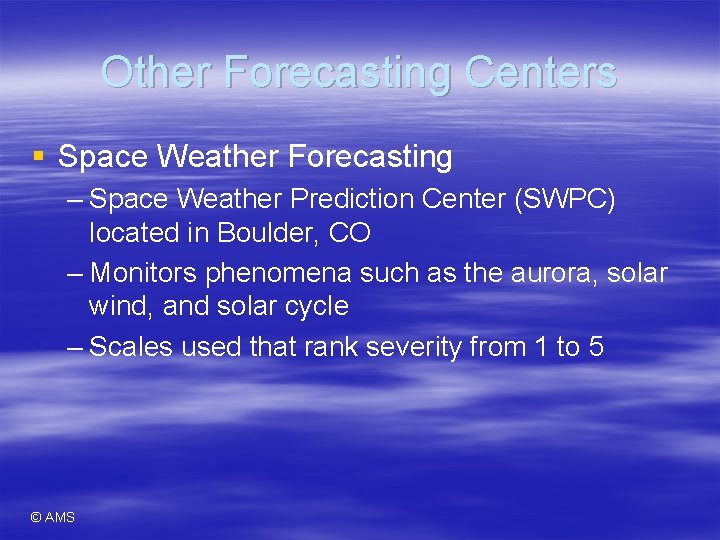 Other Forecasting Centers

▪ Space Weather Forecasting
– Space Weather Prediction Center (SWPC) located in Boulder, CO
– Monitors phenomena such as the aurora, solar wind, and solar cycle
– Scales used that rank severity from 1 to 5

© AMS